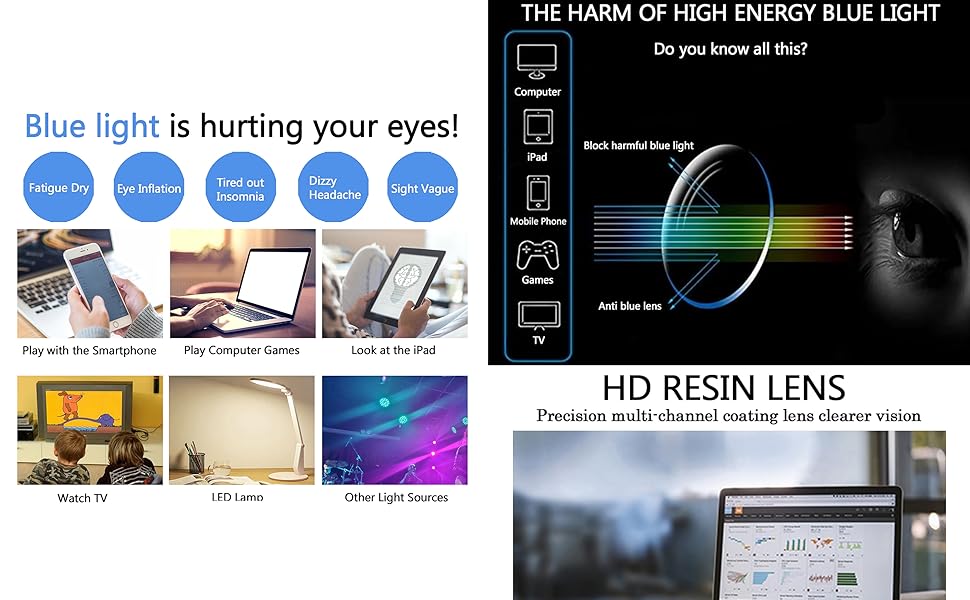 Blue light is hurting your eyes!

Fatigue Dry

Eye Inflation

Tired out Insomnia

Dizzy Headache

Sight Vague

Play with the Smartphone

Play Computer Games

Look at the iPad

Watch TV

LED Lamp

Other Light Sources

THE HARM OF HIGH ENERGY BLUE LIGHT

Do you know all this?

Computer

iPad

Mobile Phone

Games

TV

Block harmful blue light

Anti blue lens

HD RESIN LENS

Precision multi-channel coating lens clearer vision